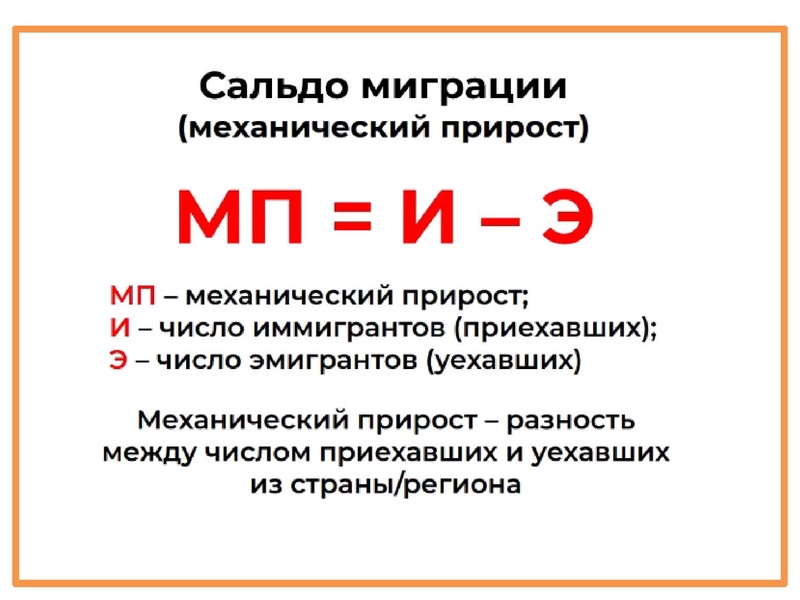 Сальдо миграции
(механический прирост)

МП = И – Э

МП – механический прирост;
И – число иммигрантов (приехавших);
Э – число эмигрантов (уехавших)

Механический прирост – разность между числом приехавших и уехавших из страны/региона